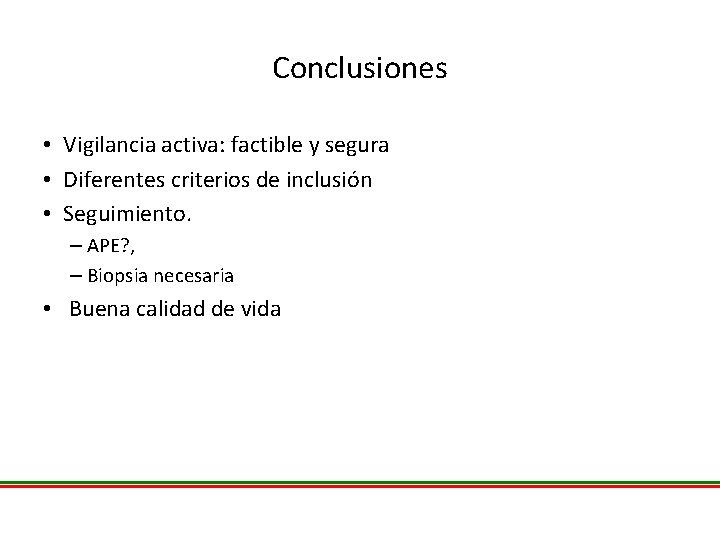 Conclusiones

• Vigilancia activa: factible y segura
• Diferentes criterios de inclusión
• Seguimiento.
  – APE?,
  – Biopsia necesaria
• Buena calidad de vida